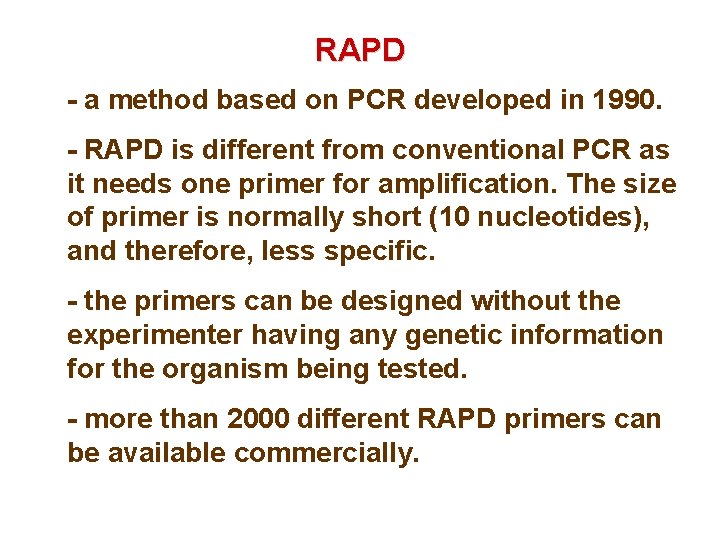 RAPD

- a method based on PCR developed in 1990.

- RAPD is different from conventional PCR as it needs one primer for amplification. The size of primer is normally short (10 nucleotides), and therefore, less specific.

- the primers can be designed without the experimenter having any genetic information for the organism being tested.

- more than 2000 different RAPD primers can be available commercially.